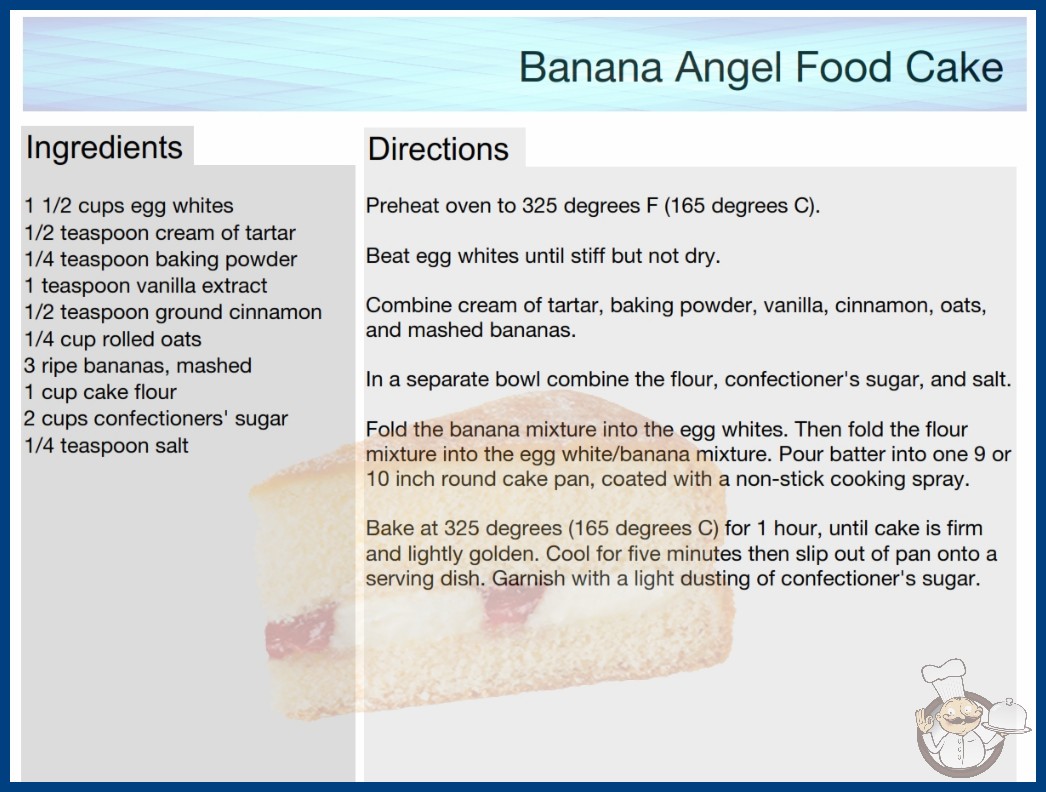 Banana Angel Food Cake

Ingredients

1 1/2 cups egg whites
1/2 teaspoon cream of tartar
1/4 teaspoon baking powder
1 teaspoon vanilla extract
1/2 teaspoon ground cinnamon
1/4 cup rolled oats
3 ripe bananas, mashed
1 cup cake flour
2 cups confectioners' sugar
1/4 teaspoon salt

Directions

Preheat oven to 325 degrees F (165 degrees C).

Beat egg whites until stiff but not dry.

Combine cream of tartar, baking powder, vanilla, cinnamon, oats, and mashed bananas.

In a separate bowl combine the flour, confectioner's sugar, and salt.

Fold the banana mixture into the egg whites. Then fold the flour mixture into the egg white/banana mixture. Pour batter into one 9 or 10 inch round cake pan, coated with a non-stick cooking spray.

Bake at 325 degrees (165 degrees C) for 1 hour, until cake is firm and lightly golden. Cool for five minutes then slip out of pan onto a serving dish. Garnish with a light dusting of confectioner's sugar.